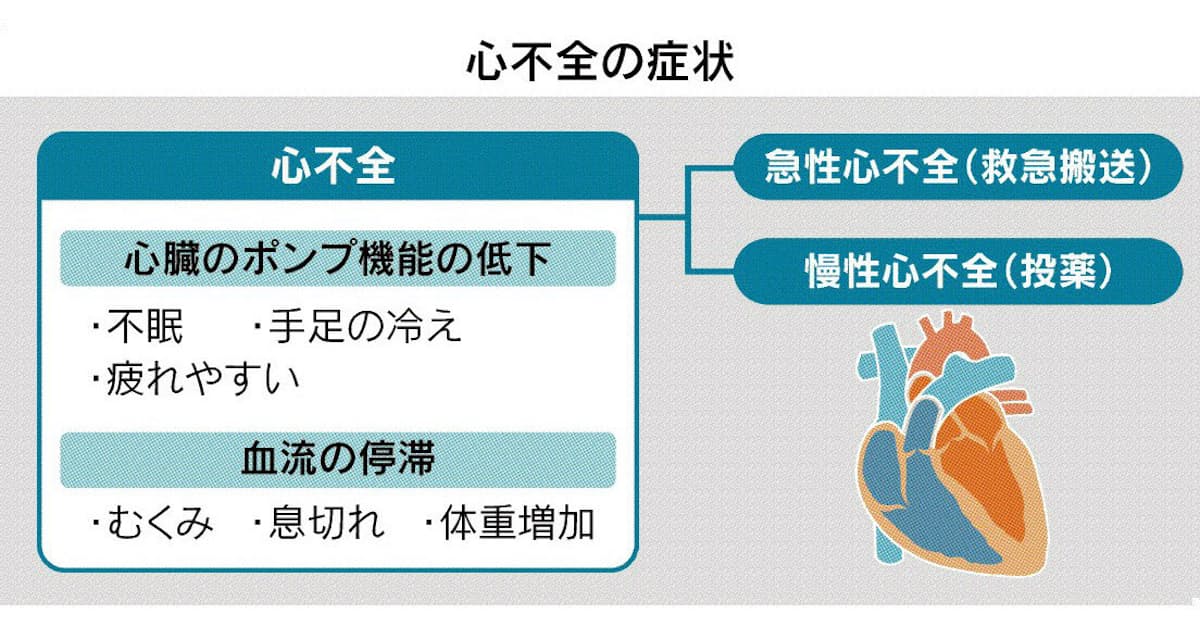 心不全の症状

心不全

心臓のポンプ機能の低下

・不眠　・手足の冷え
・疲れやすい

血流の停滞

・むくみ　・息切れ　・体重増加

急性心不全（救急搬送）

慢性心不全（投薬）